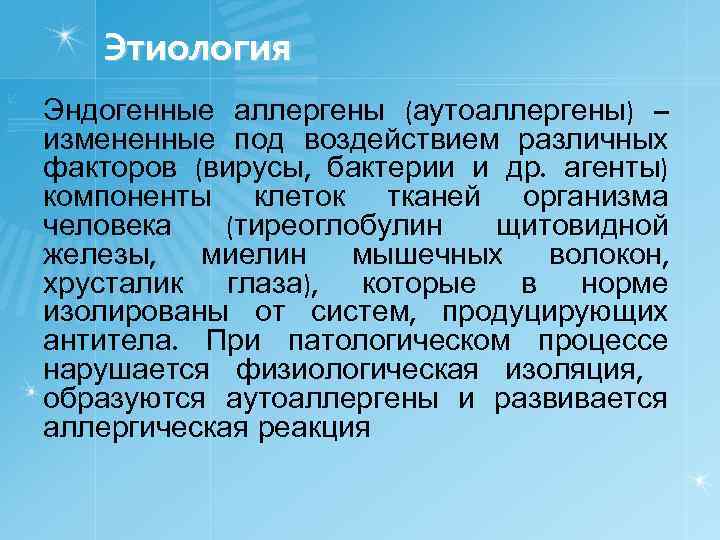 Этиология

Эндогенные аллергены (аутоаллергены) – измененные под воздействием различных факторов (вирусы, бактерии и др. агенты) компоненты клеток тканей организма человека (тиреоглобулин щитовидной железы, миелин мышечных волокон, хрусталик глаза), которые в норме изолированы от систем, продуцирующих антитела. При патологическом процессе нарушается физиологическая изоляция, образуются аутоаллергены и развивается аллергическая реакция